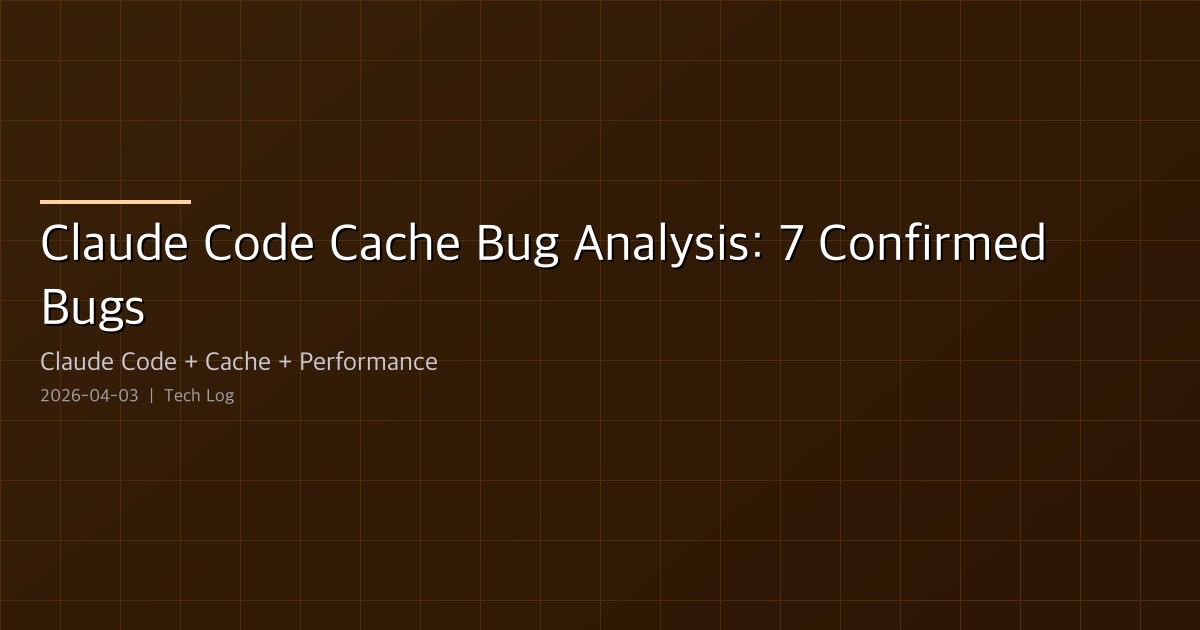 Claude Code Cache Bug Analysis: 7 Confirmed Bugs

Claude Code + Cache + Performance

2026-04-03 | Tech Log